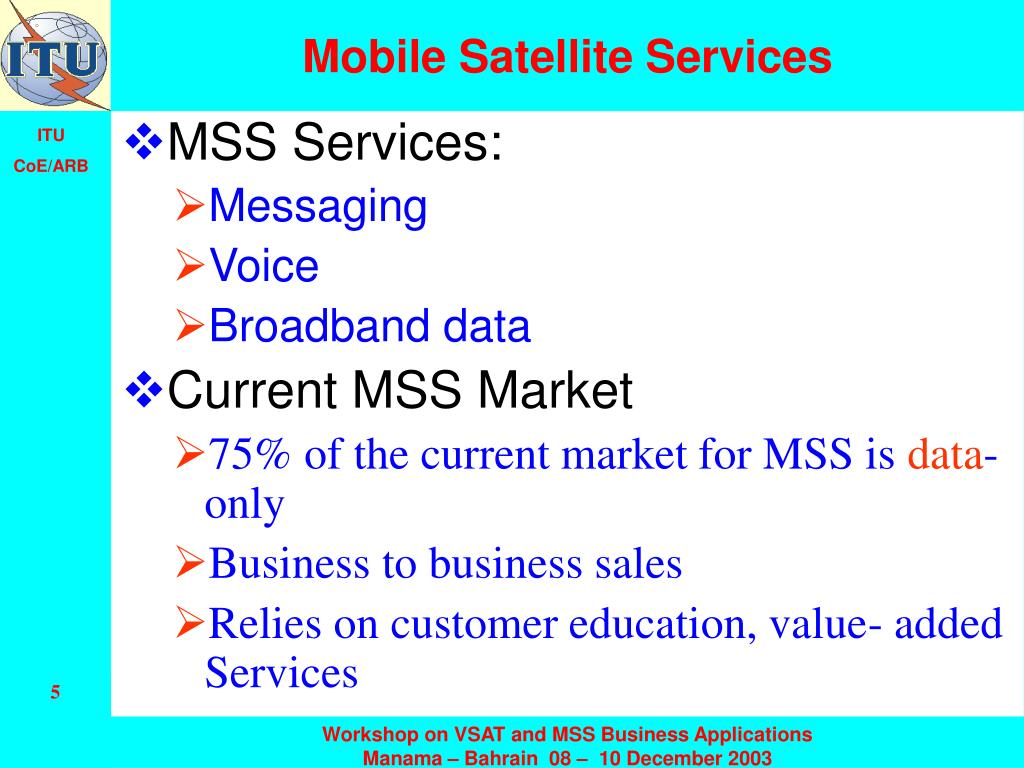 ITU

Mobile Satellite Services

ITU
CoE/ARB

❖MSS Services:
➢Messaging
➢Voice
➢Broadband data
❖Current MSS Market
➢75% of the current market for MSS is data-only
➢Business to business sales
➢Relies on customer education, value- added Services

5

Workshop on VSAT and MSS Business Applications
Manama – Bahrain 08 – 10 December 2003